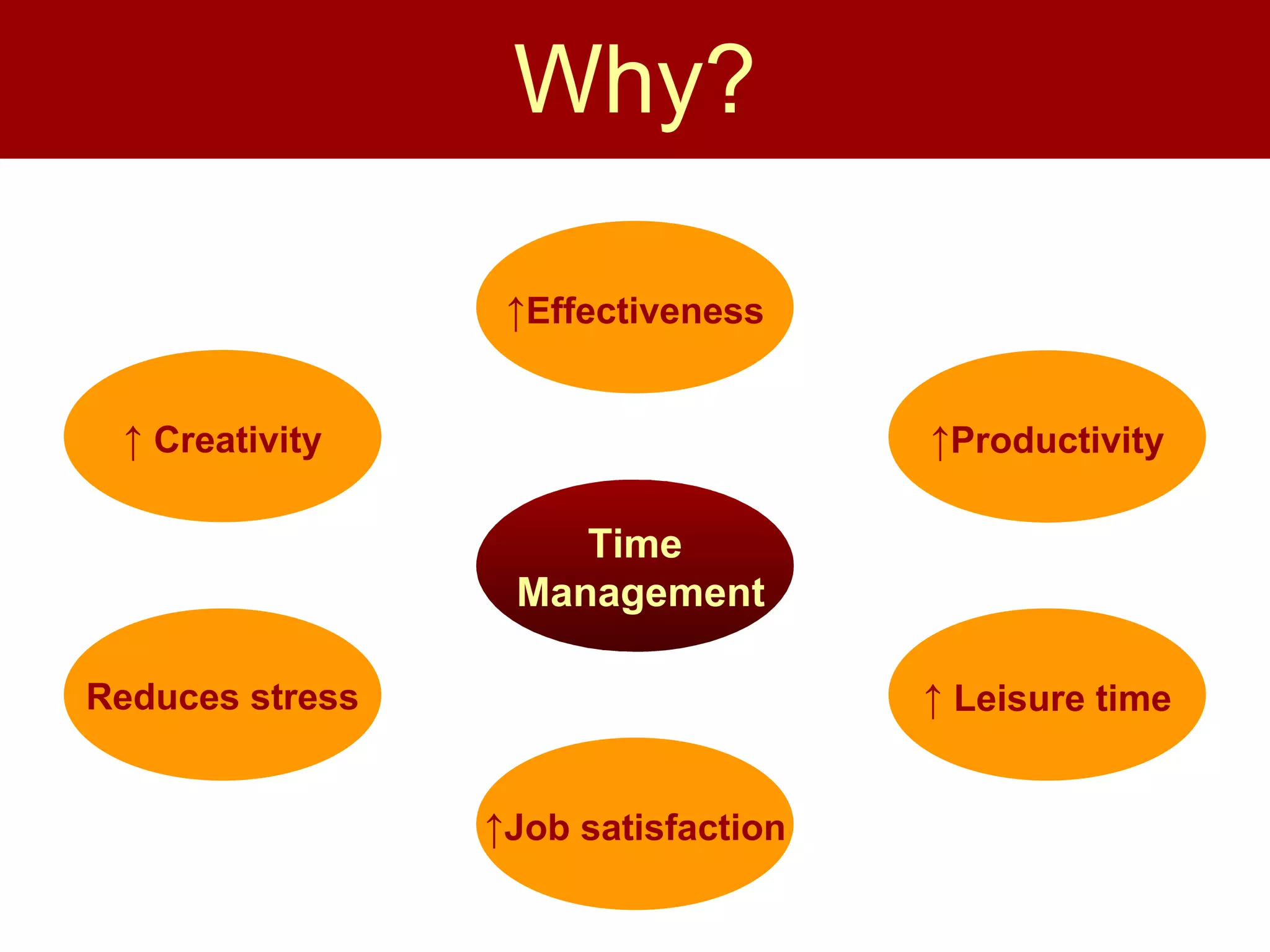 Why?

↑Effectiveness

↑ Creativity

↑Productivity

Time Management

Reduces stress

↑ Leisure time

↑Job satisfaction